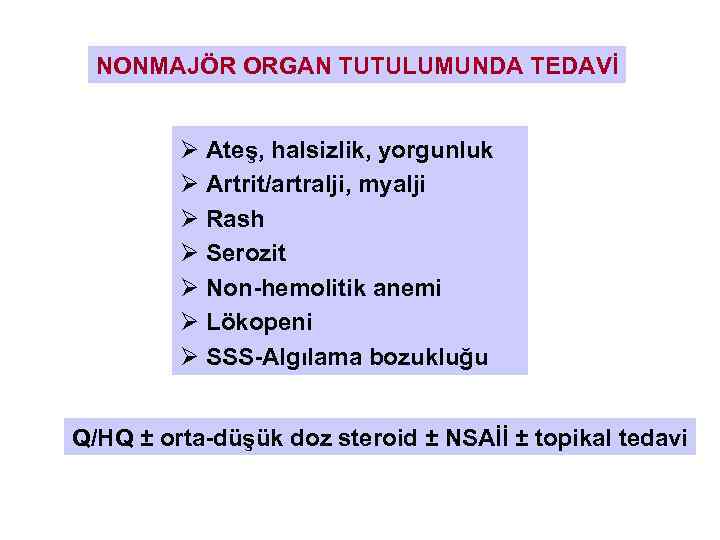 NONMAJÖR ORGAN TUTULUMUNDA TEDAVİ

➢ Ateş, halsizlik, yorgunluk
➢ Artrit/artralji, myalji
➢ Rash
➢ Serozit
➢ Non-hemolitik anemi
➢ Lökopeni
➢ SSS-Algılama bozukluğu

Q/HQ ± orta-düşük doz steroid ± NSAİİ ± topikal tedavi